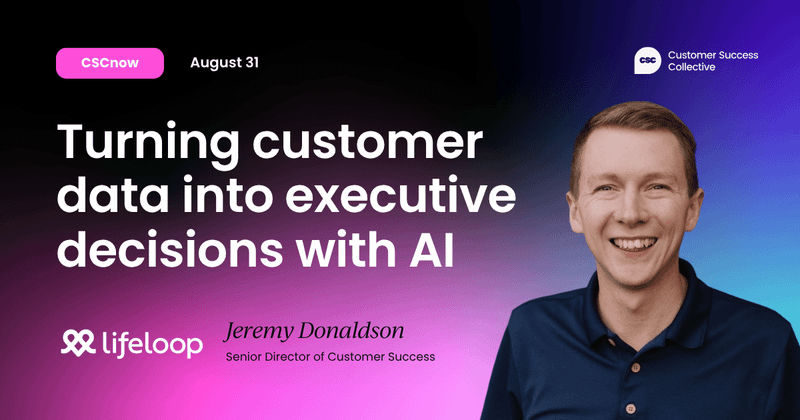 CSCnow

August 31

CSC Customer Success Collective

Turning customer data into executive decisions with AI

lifeloop

Jeremy Donaldson

Senior Director of Customer Success